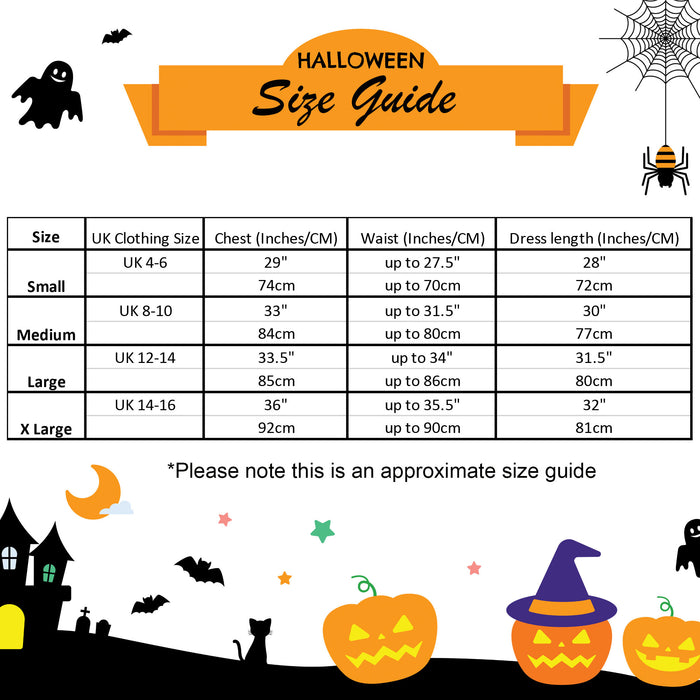 HALLOWEEN
Size Guide

| Size | UK Clothing Size | Chest (Inches/CM) | Waist (Inches/CM) | Dress length (Inches/CM) |
|---|---|---|---|---|
| Small | UK 4-6 | 29" | up to 27.5" | 28" |
| | | 74cm | up to 70cm | 72cm |
| Medium | UK 8-10 | 33" | up to 31.5" | 30" |
| | | 84cm | up to 80cm | 77cm |
| Large | UK 12-14 | 33.5" | up to 34" | 31.5" |
| | | 85cm | up to 86cm | 80cm |
| X Large | UK 14-16 | 36" | up to 35.5" | 32" |
| | | 92cm | up to 90cm | 81cm |

*Please note this is an approximate size guide